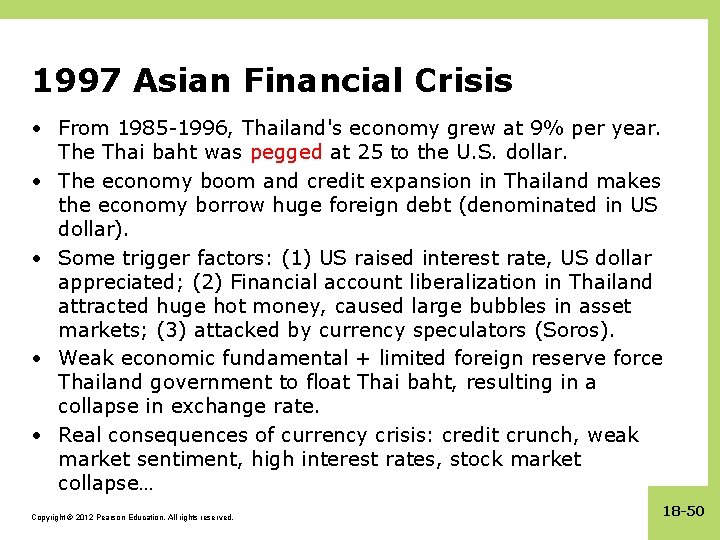 1997 Asian Financial Crisis

• From 1985-1996, Thailand's economy grew at 9% per year. The Thai baht was pegged at 25 to the U.S. dollar.

• The economy boom and credit expansion in Thailand makes the economy borrow huge foreign debt (denominated in US dollar).

• Some trigger factors: (1) US raised interest rate, US dollar appreciated; (2) Financial account liberalization in Thailand attracted huge hot money, caused large bubbles in asset markets; (3) attacked by currency speculators (Soros).

• Weak economic fundamental + limited foreign reserve force Thailand government to float Thai baht, resulting in a collapse in exchange rate.

• Real consequences of currency crisis: credit crunch, weak market sentiment, high interest rates, stock market collapse…

Copyright © 2012 Pearson Education. All rights reserved.

18-50